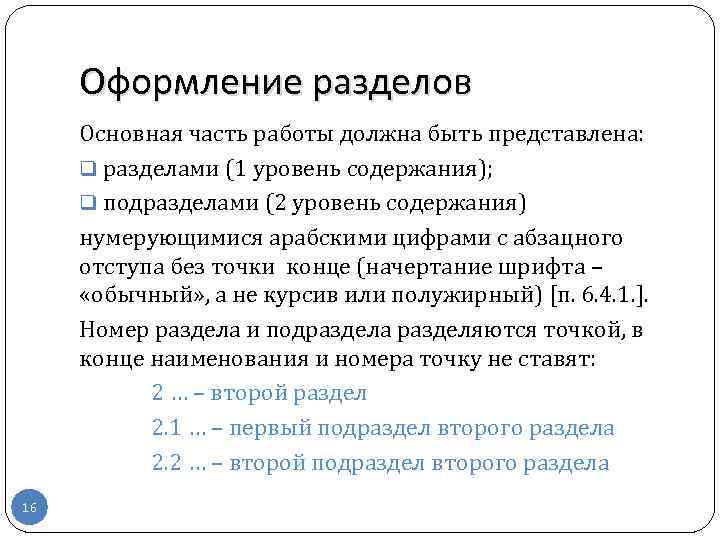 Оформление разделов

Основная часть работы должна быть представлена:

❑ разделами (1 уровень содержания);

❑ подразделами (2 уровень содержания)

нумерующимися арабскими цифрами с абзацного отступа без точки конце (начертание шрифта – «обычный», а не курсив или полужирный) [п. 6.4.1.].

Номер раздела и подраздела разделяются точкой, в конце наименования и номера точку не ставят:

2 … – второй раздел

2.1 … – первый подраздел второго раздела

2.2 … – второй подраздел второго раздела

16